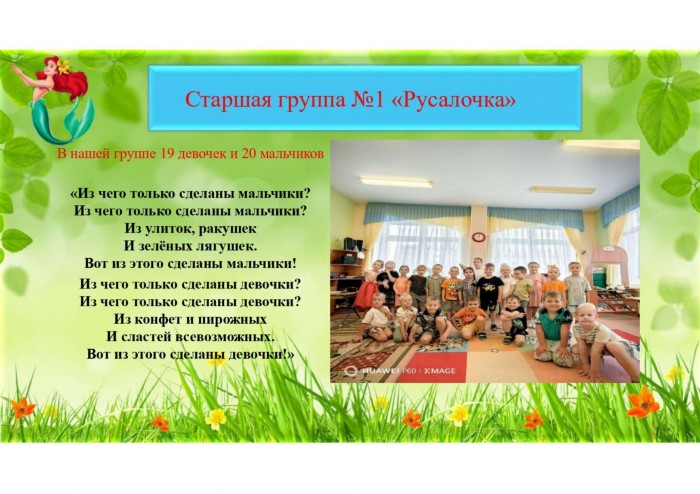 Старшая группа №1 «Русалочка»

В нашей группе 19 девочек и 20 мальчиков

«Из чего только сделаны мальчики?
Из чего только сделаны мальчики?
Из улиток, ракушек
И зелёных лягушек.
Вот из этого сделаны мальчики!

Из чего только сделаны девочки?
Из чего только сделаны девочки?
Из конфет и пирожных
И сластей всевозможных.
Вот из этого сделаны девочки!»

HUAWEI P60 | XMAGE